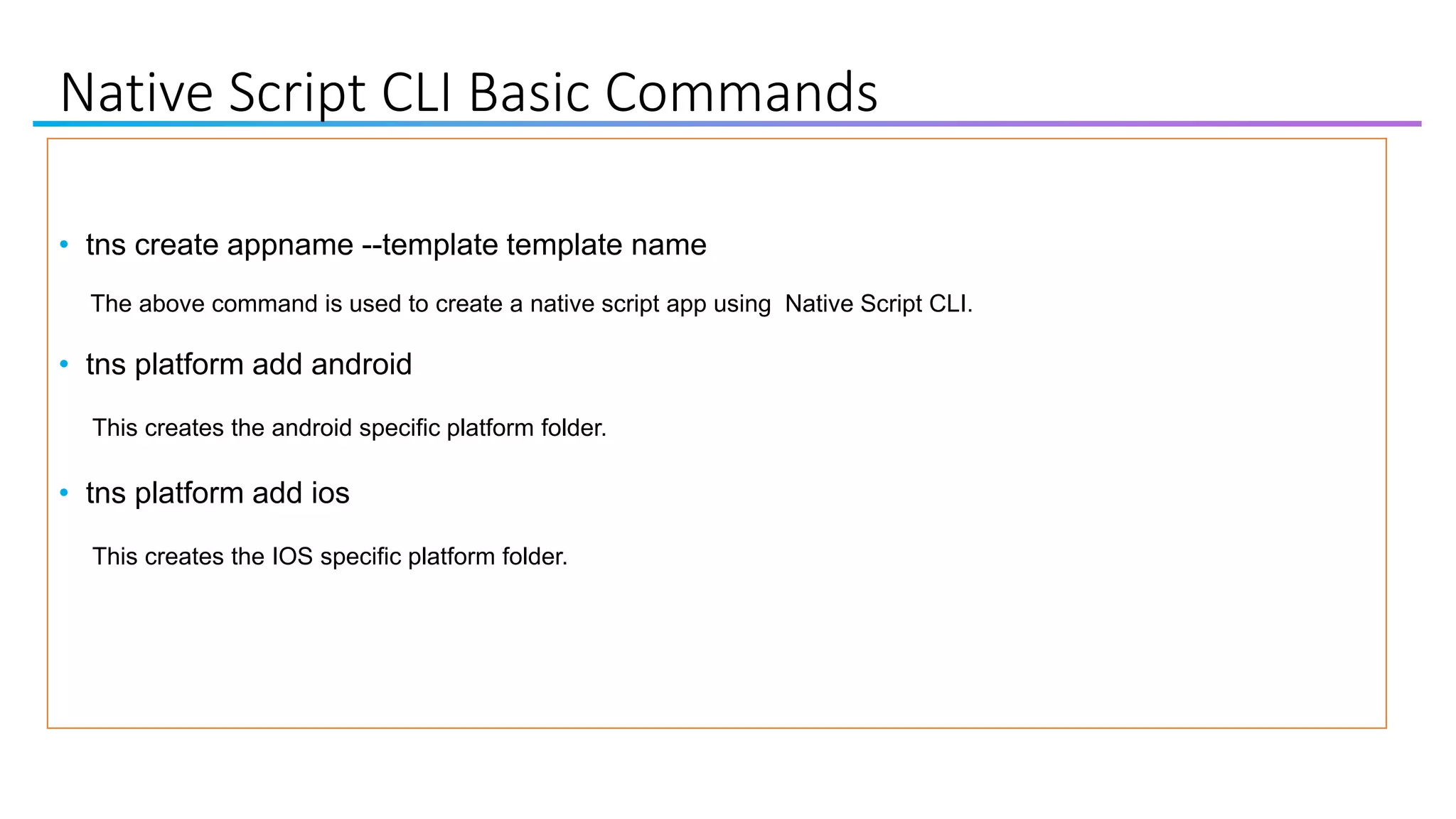 Native Script CLI Basic Commands

• tns create appname --template template name

The above command is used to create a native script app using Native Script CLI.

• tns platform add android

This creates the android specific platform folder.

• tns platform add ios

This creates the IOS specific platform folder.